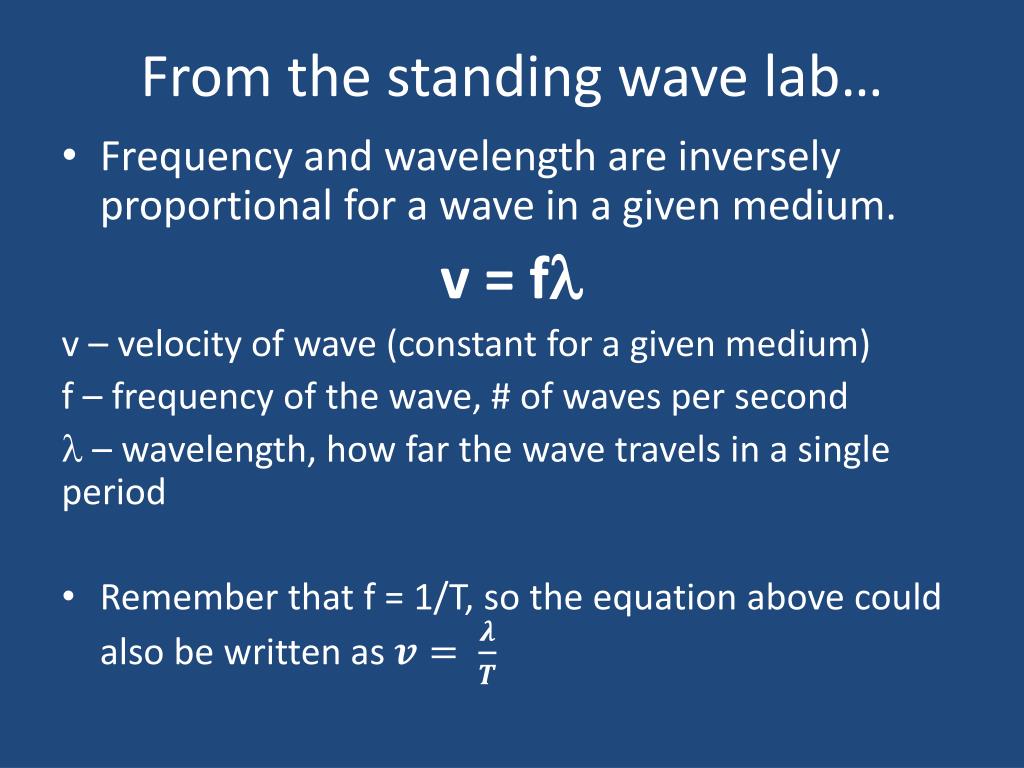 From the standing wave lab…

• Frequency and wavelength are inversely proportional for a wave in a given medium.

$v = f\lambda$

v – velocity of wave (constant for a given medium)

f – frequency of the wave, # of waves per second

$\lambda$ – wavelength, how far the wave travels in a single period

• Remember that f = 1/T, so the equation above could also be written as $v = \frac{\lambda}{T}$